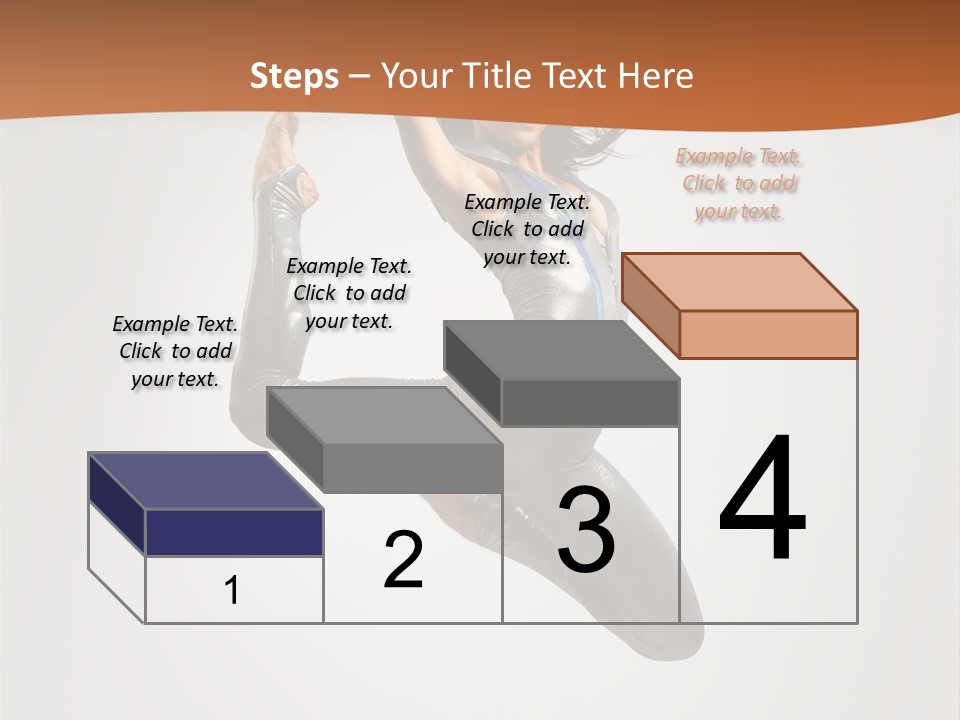 Steps – Your Title Text Here

Example Text. Click to add your text.

Example Text. Click to add your text.

Example Text. Click to add your text.

Example Text. Click to add your text.

1

2

3

4